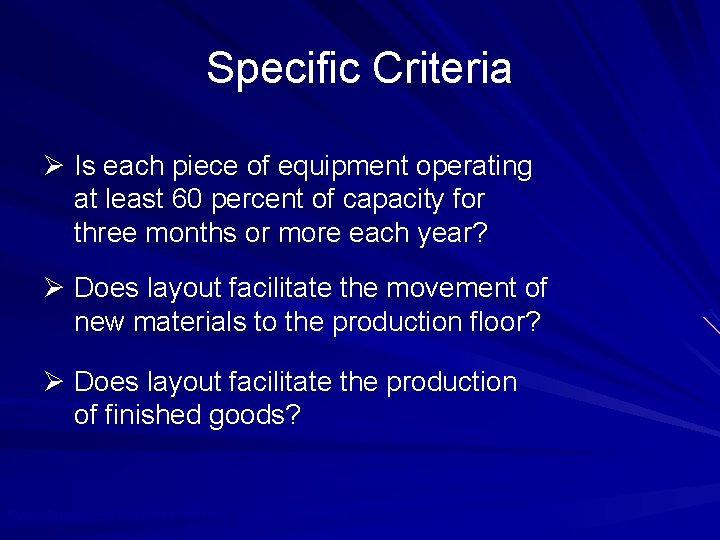 Specific Criteria

➢ Is each piece of equipment operating at least 60 percent of capacity for three months or more each year?

➢ Does layout facilitate the movement of new materials to the production floor?

➢ Does layout facilitate the production of finished goods?